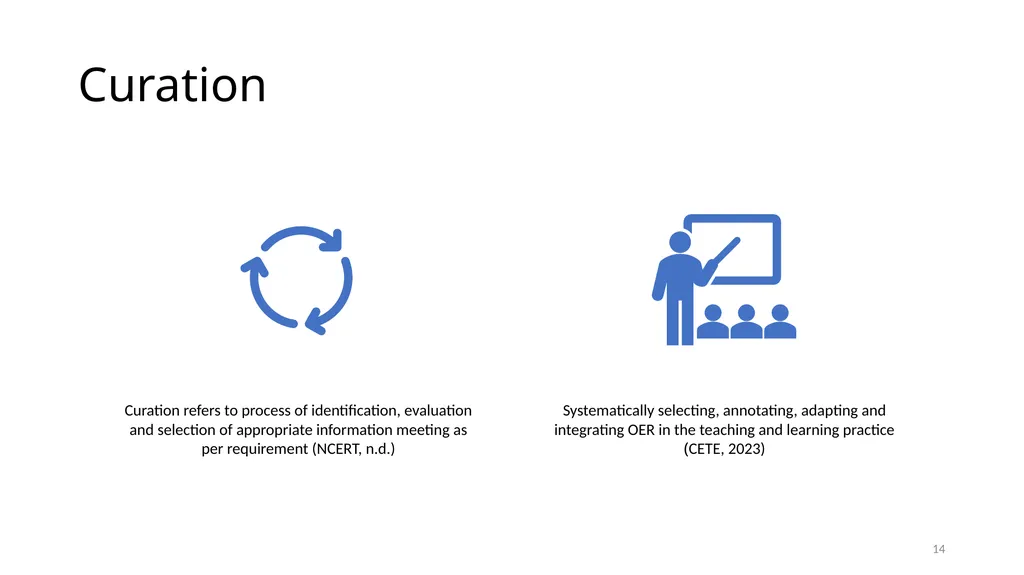 Curation

Curation refers to process of identification, evaluation and selection of appropriate information meeting as per requirement (NCERT, n.d.)

Systematically selecting, annotating, adapting and integrating OER in the teaching and learning practice (CETE, 2023)

14